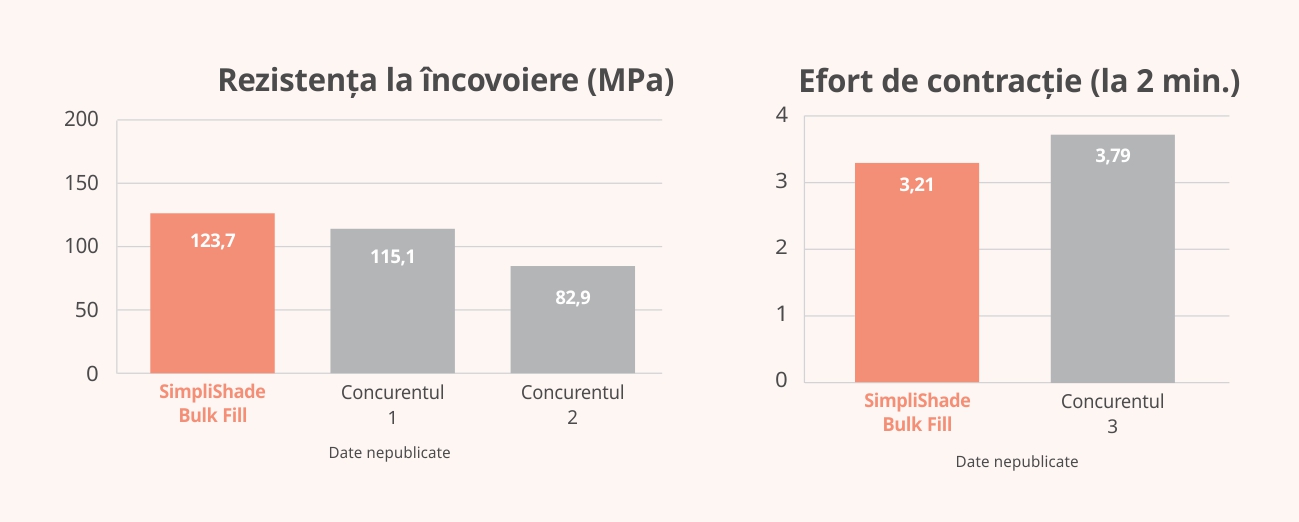 Rezistența la încovoiere (MPa)

200
150
100
50
0

123,7
115,1
82,9

SimpliShade Bulk Fill
Concurentul 1
Concurentul 2

Date nepublicate

Efort de contracție (la 2 min.)

4
3
2
1
0

3,21
3,79

SimpliShade Bulk Fill
Concurentul 3

Date nepublicate